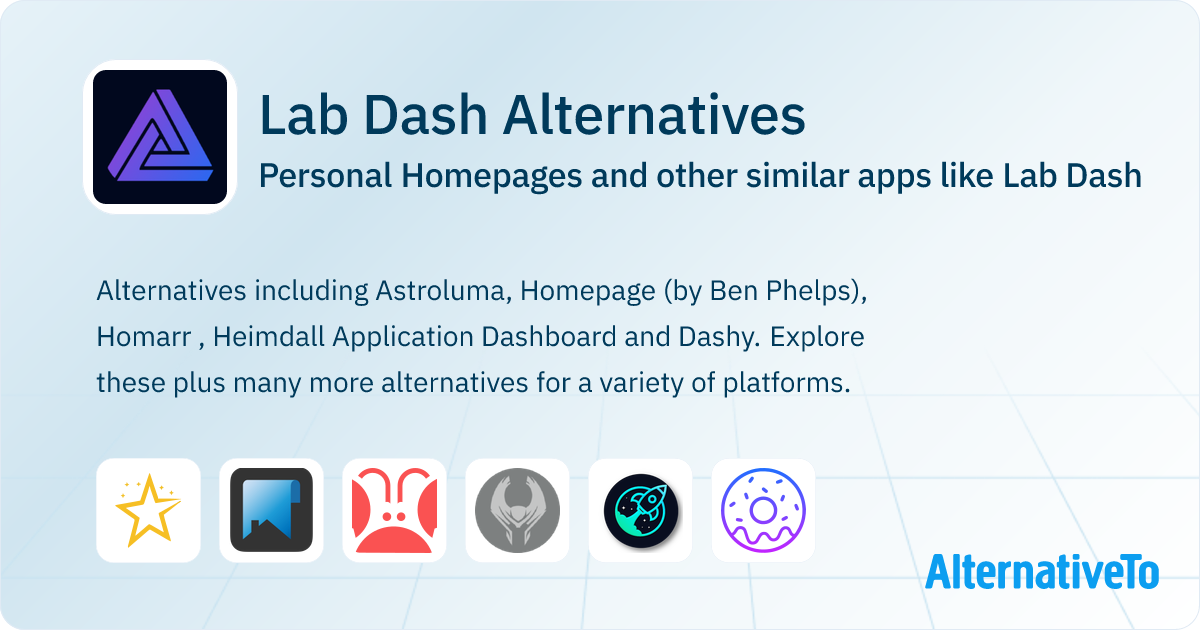 Lab Dash Alternatives
Personal Homepages and other similar apps like Lab Dash

Alternatives including Astroluma, Homepage (by Ben Phelps), Homarr , Heimdall Application Dashboard and Dashy. Explore these plus many more alternatives for a variety of platforms.

AlternativeTo